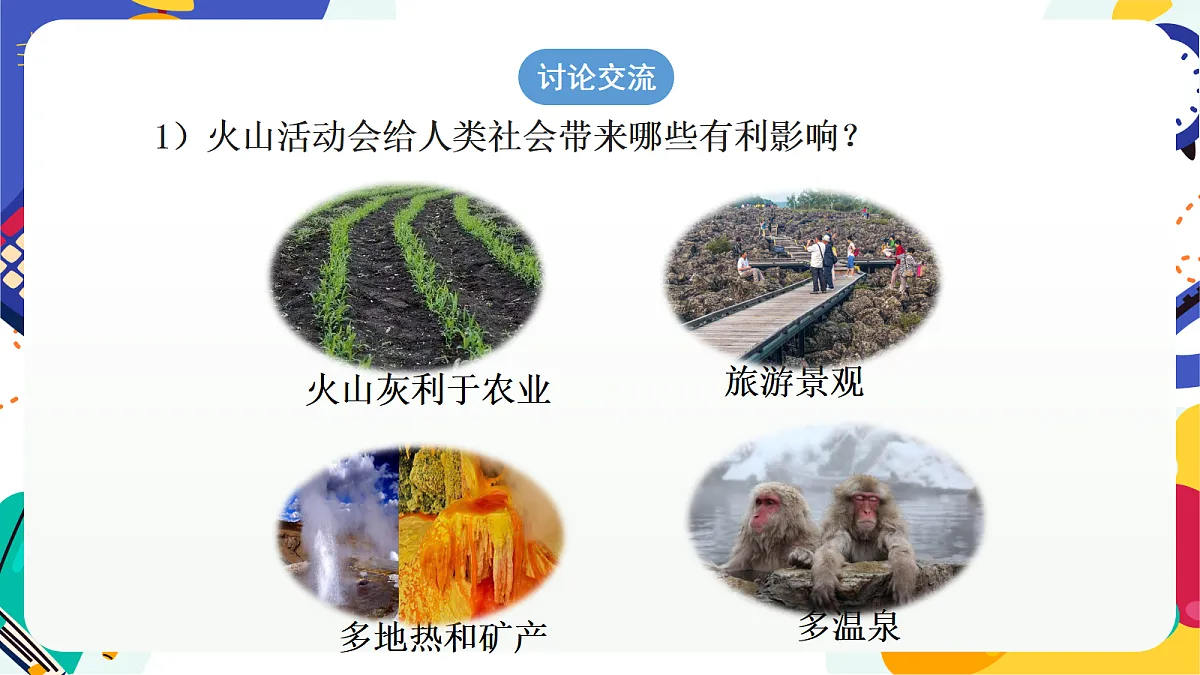 讨论交流

1）火山活动会给人类社会带来哪些有利影响？

火山灰利于农业

旅游景观

多地热和矿产

多温泉